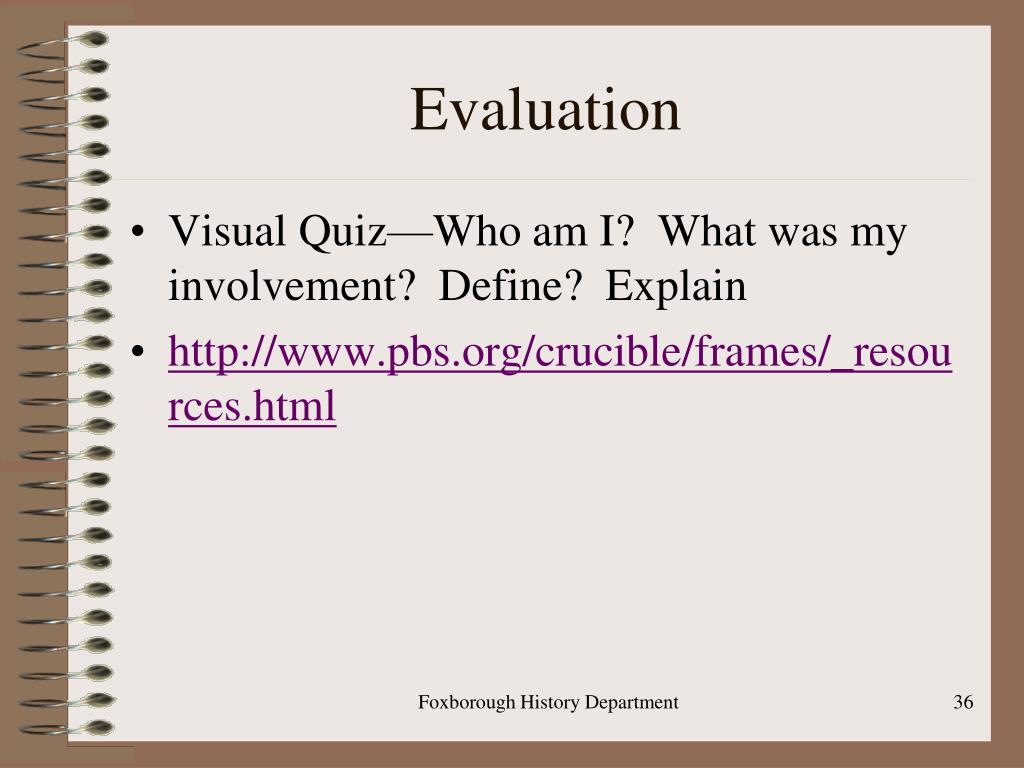 Evaluation

• Visual Quiz—Who am I? What was my involvement? Define? Explain

• http://www.pbs.org/crucible/frames/_resources.html

Foxborough History Department

36